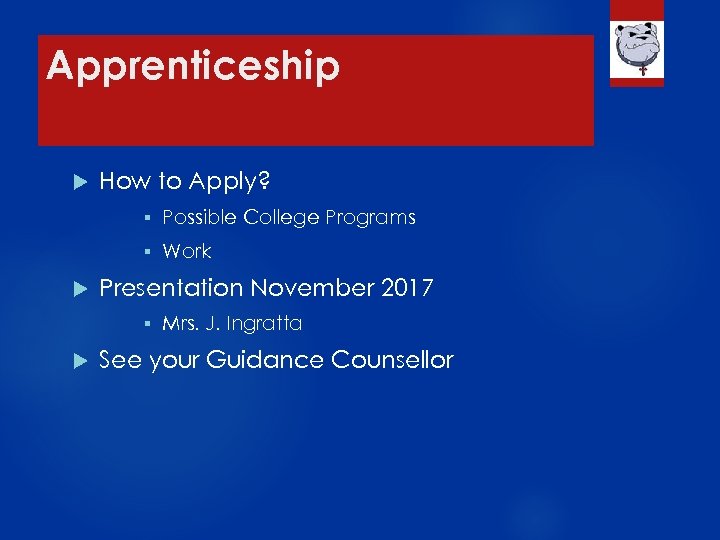 Apprenticeship

How to Apply?

Possible College Programs

Work

Presentation November 2017

Mrs. J. Ingratta

See your Guidance Counsellor